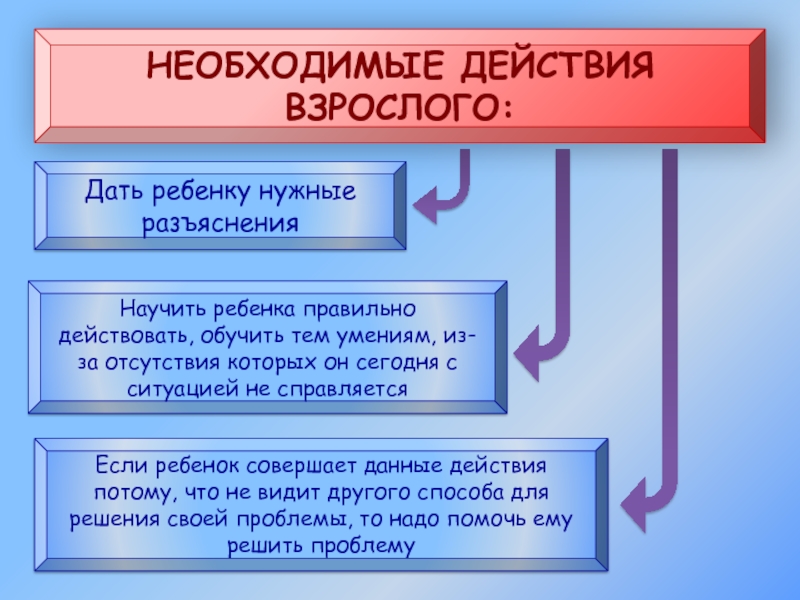 НЕОБХОДИМЫЕ ДЕЙСТВИЯ ВЗРОСЛОГО:

Дать ребенку нужные разъяснения

Научить ребенка правильно действовать, обучить тем умениям, из-за отсутствия которых он сегодня с ситуацией не справляется

Если ребенок совершает данные действия потому, что не видит другого способа для решения своей проблемы, то надо помочь ему решить проблему